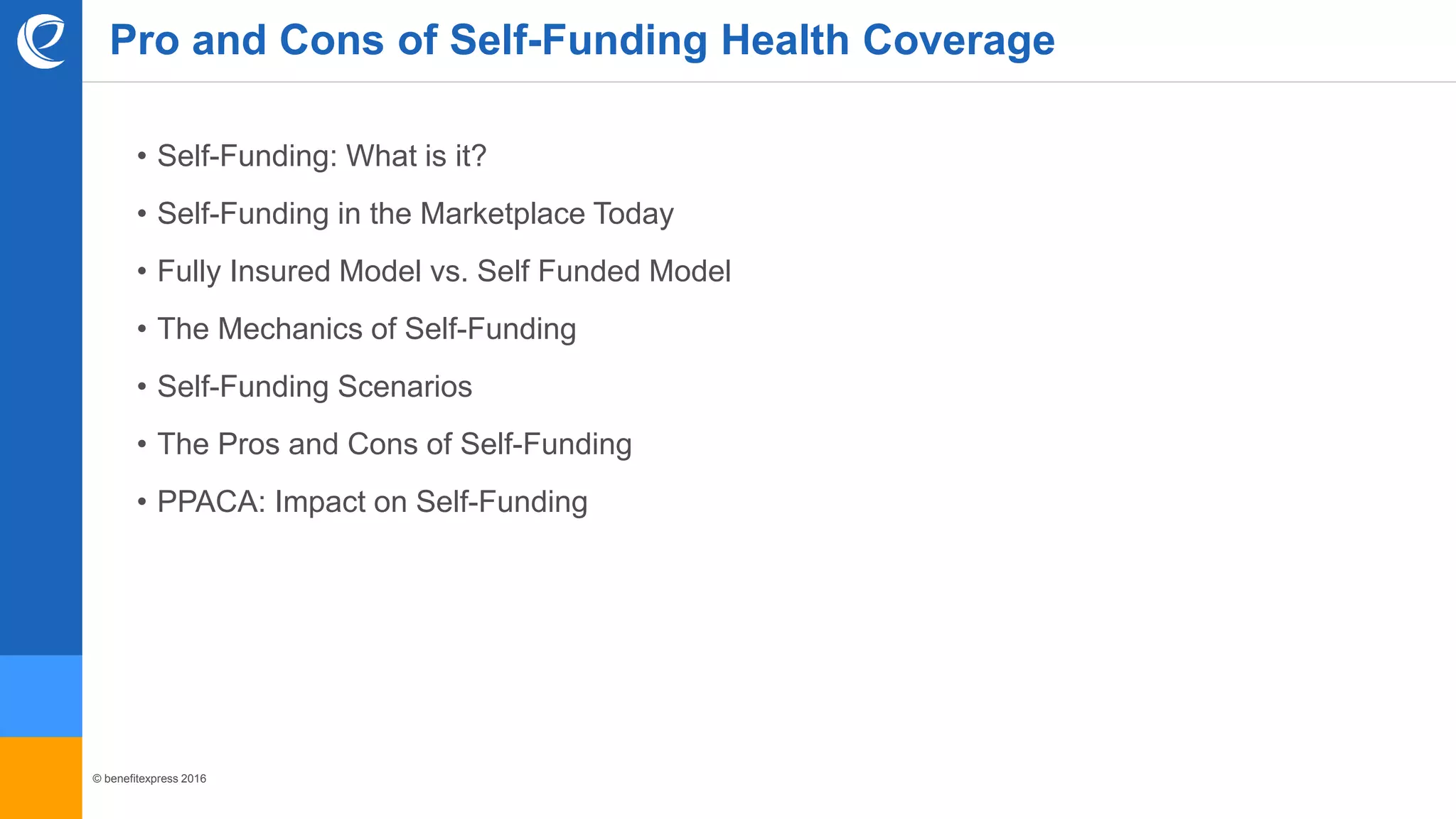 Pro and Cons of Self-Funding Health Coverage

• Self-Funding: What is it?
• Self-Funding in the Marketplace Today
• Fully Insured Model vs. Self Funded Model
• The Mechanics of Self-Funding
• Self-Funding Scenarios
• The Pros and Cons of Self-Funding
• PPACA: Impact on Self-Funding

© benefitexpress 2016